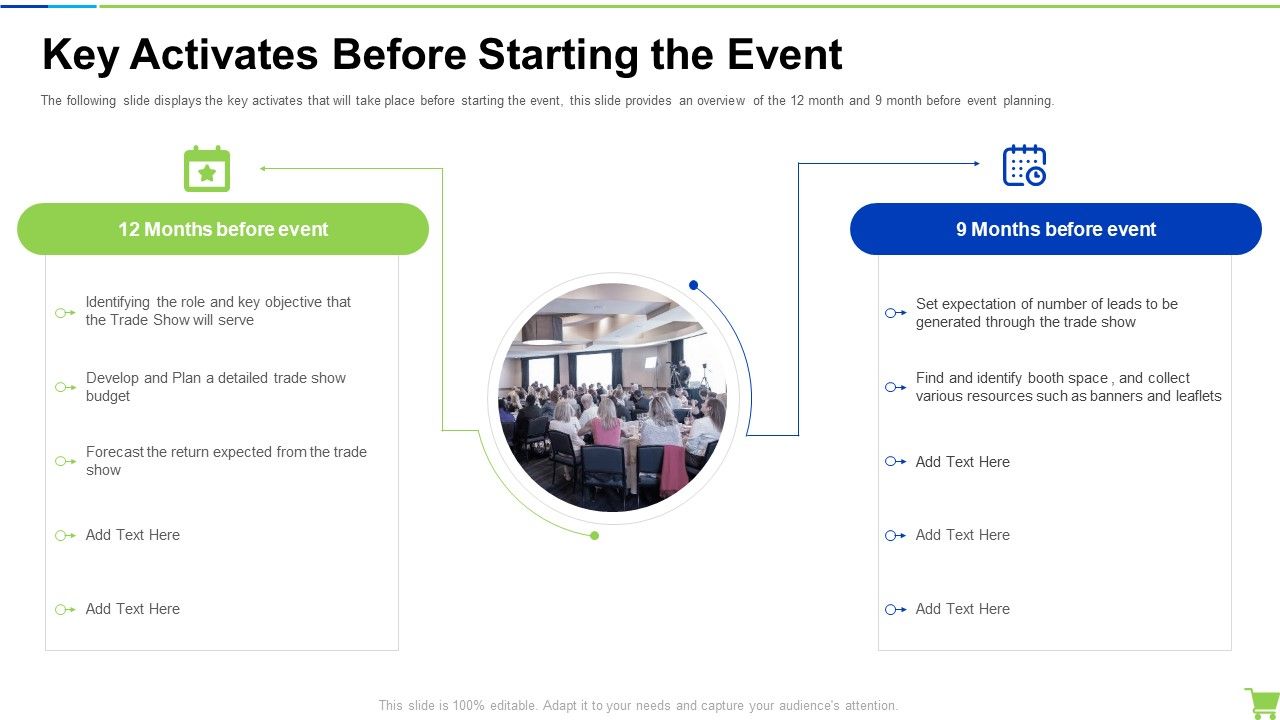 Key Activates Before Starting the Event

The following slide displays the key activates that will take place before starting the event, this slide provides an overview of the 12 month and 9 month before event planning.

12 Months before event

Identifying the role and key objective that the Trade Show will serve

Develop and Plan a detailed trade show budget

Forecast the return expected from the trade show

Add Text Here

Add Text Here

9 Months before event

Set expectation of number of leads to be generated through the trade show

Find and identify booth space , and collect various resources such as banners and leaflets

Add Text Here

Add Text Here

Add Text Here

This slide is 100% editable. Adapt it to your needs and capture your audience's attention.